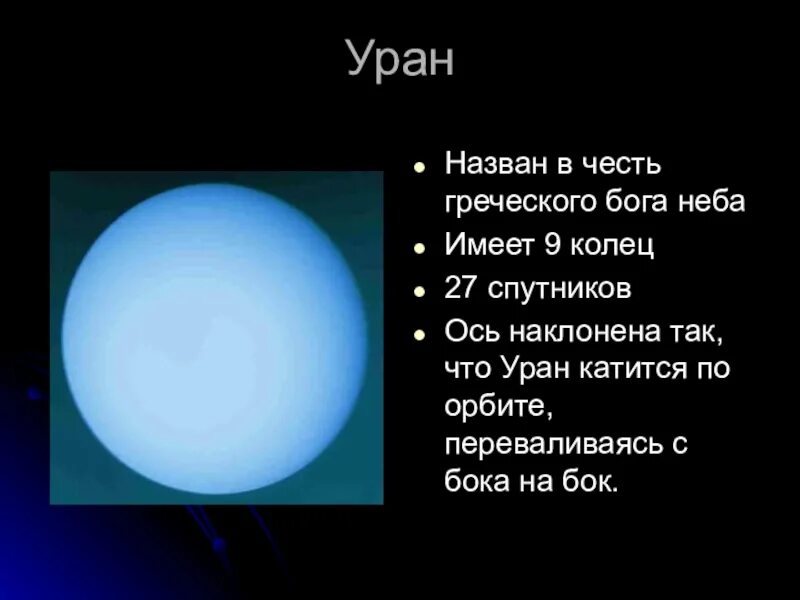 Уран

- Назван в честь греческого бога неба
- Имеет 9 колец
- 27 спутников
- Ось наклонена так, что Уран катится по орбите, переваливаясь с бока на бок.